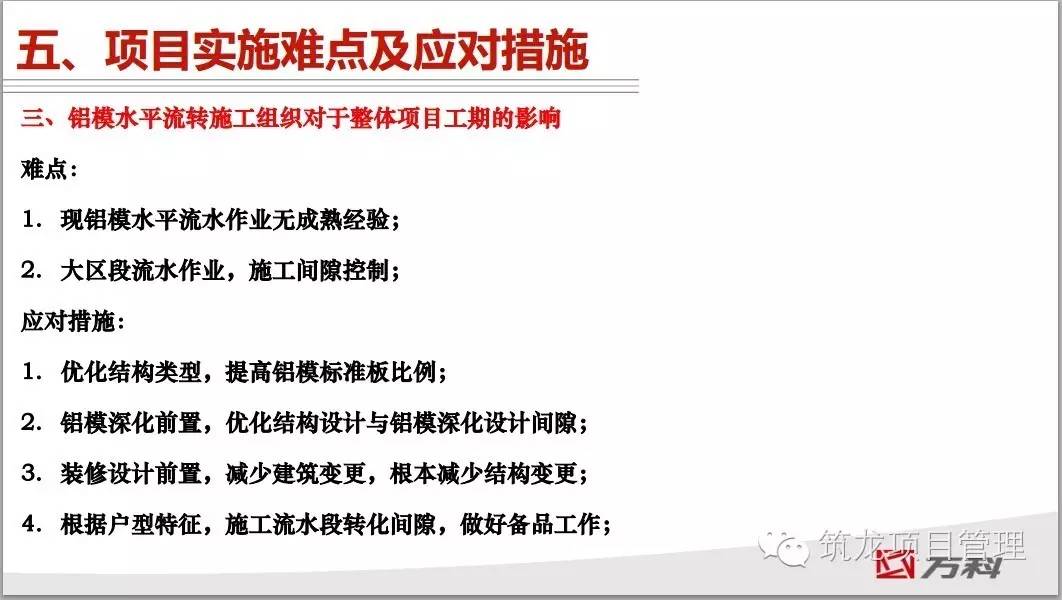 五、项目实施难点及应对措施

三、铝模水平流转施工组织对于整体项目工期的影响

难点：

1. 现铝模水平流水作业无成熟经验；

2. 大区段流水作业，施工间隙控制；

应对措施：

1. 优化结构类型，提高铝模标准板比例；

2. 铝模深化前置，优化结构设计与铝模深化设计间隙；

3. 装修设计前置，减少建筑变更，根本减少结构变更；

4. 根据户型特征，施工流水段转化间隙，做好备品工作；

筑龙项目管理

万科